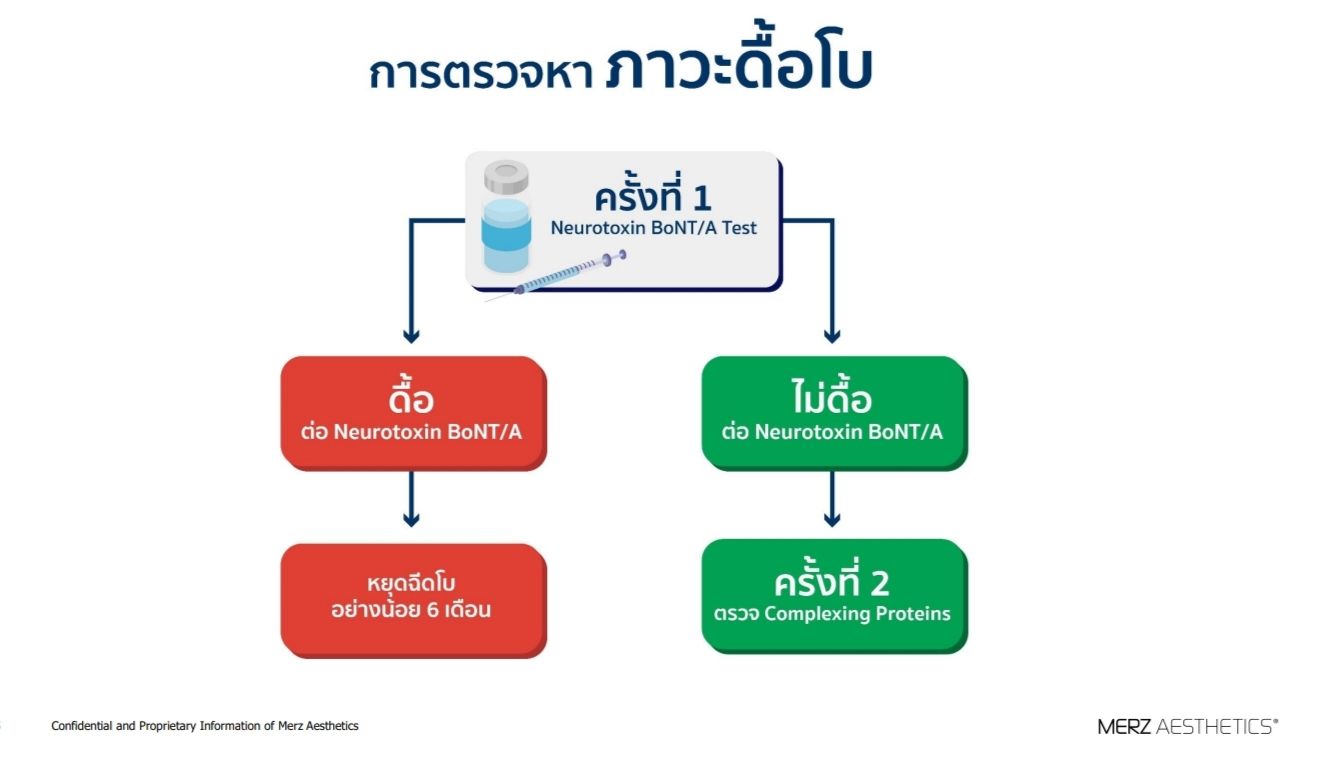 การตรวจหา ภาวะดื้อโบ

ครั้งที่ 1
Neurotoxin BoNT/A Test

ดื้อ
ต่อ Neurotoxin BoNT/A

หยุดฉีดโบ
อย่างน้อย 6 เดือน

ไม่ดื้อ
ต่อ Neurotoxin BoNT/A

ครั้งที่ 2
ตรวจ Complexing Proteins

Confidential and Proprietary Information of Merz Aesthetics

MERZ AESTHETICS®